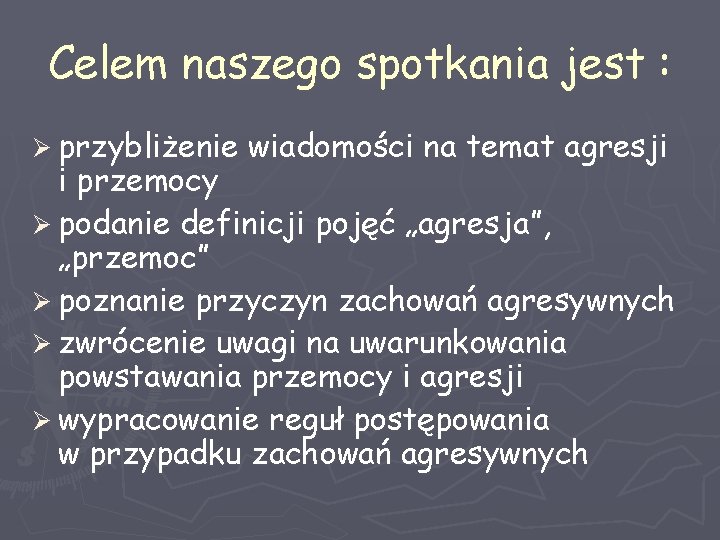 Celem naszego spotkania jest :

➢ przybliżenie wiadomości na temat agresji i przemocy
➢ podanie definicji pojęć „agresja", „przemoc"
➢ poznanie przyczyn zachowań agresywnych
➢ zwrócenie uwagi na uwarunkowania powstawania przemocy i agresji
➢ wypracowanie reguł postępowania w przypadku zachowań agresywnych